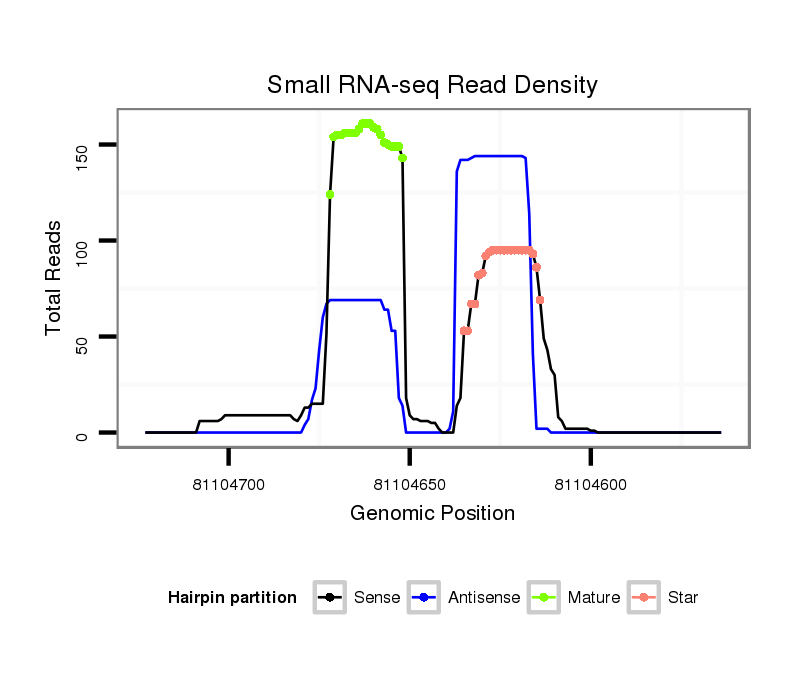 Small RNA-seq Read Density

Total Reads

150
100
50
0

81104700
81104650
81104600

Genomic Position

Hairpin partition
Sense
Antisense
Mature
Star